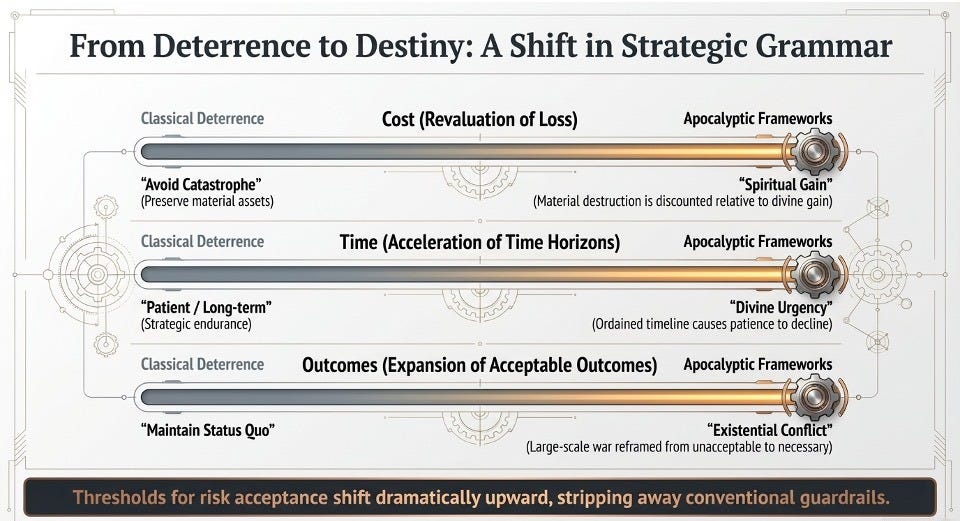 From Deterrence to Destiny: A Shift in Strategic Grammar

Classical Deterrence

Cost (Revaluation of Loss)

Apocalyptic Frameworks

"Avoid Catastrophe"
(Preserve material assets)

"Spiritual Gain"
(Material destruction is discounted relative to divine gain)

Classical Deterrence

Time (Acceleration of Time Horizons)

Apocalyptic Frameworks

"Patient / Long-term"
(Strategic endurance)

"Divine Urgency"
(Ordained timeline causes patience to decline)

Classical Deterrence

Outcomes (Expansion of Acceptable Outcomes)

Apocalyptic Frameworks

"Maintain Status Quo"

"Existential Conflict"
(Large-scale war reframed from unacceptable to necessary)

Thresholds for risk acceptance shift dramatically upward, stripping away conventional guardrails.